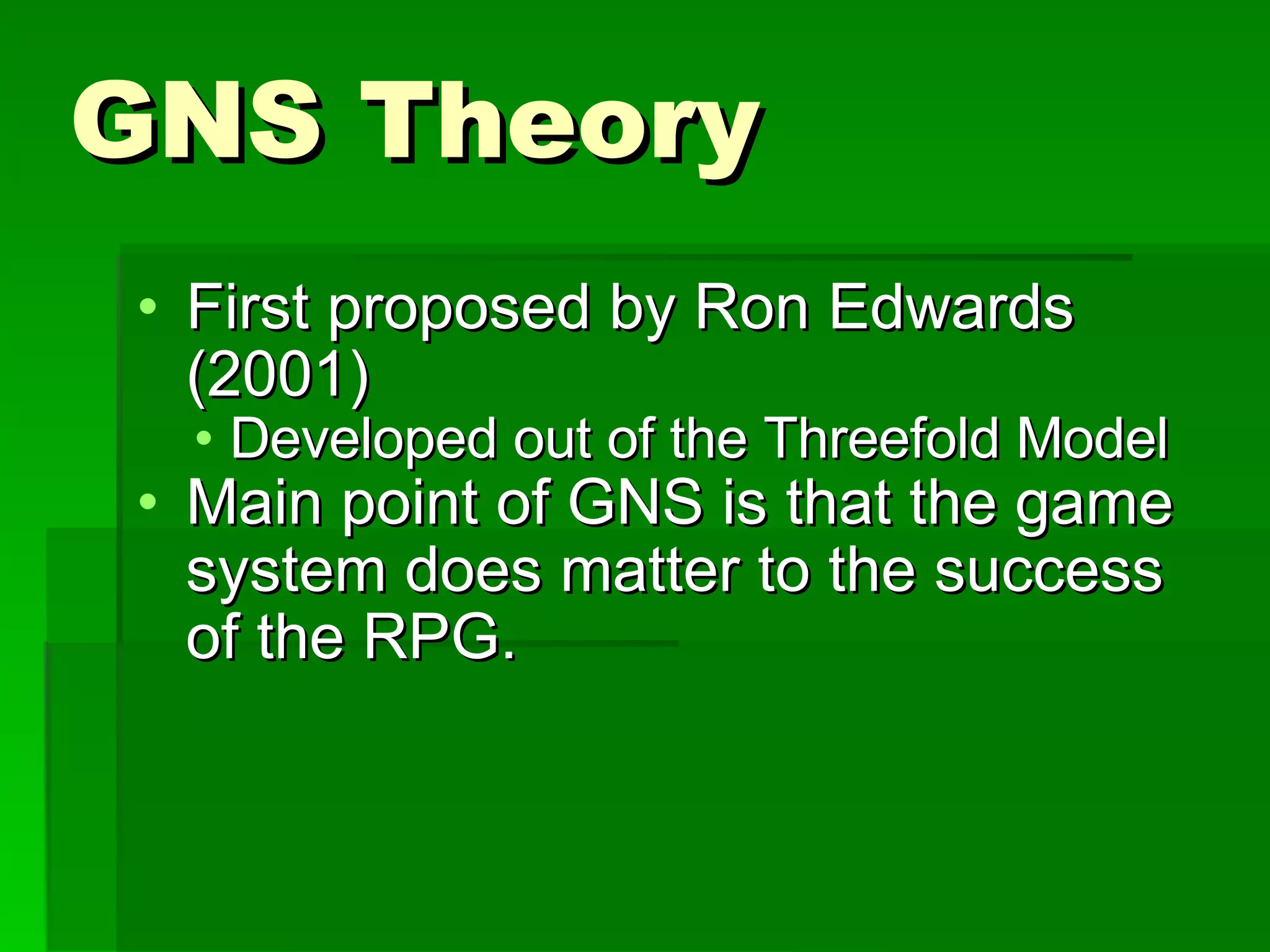 GNS Theory

• First proposed by Ron Edwards (2001)
  • Developed out of the Threefold Model
• Main point of GNS is that the game system does matter to the success of the RPG.